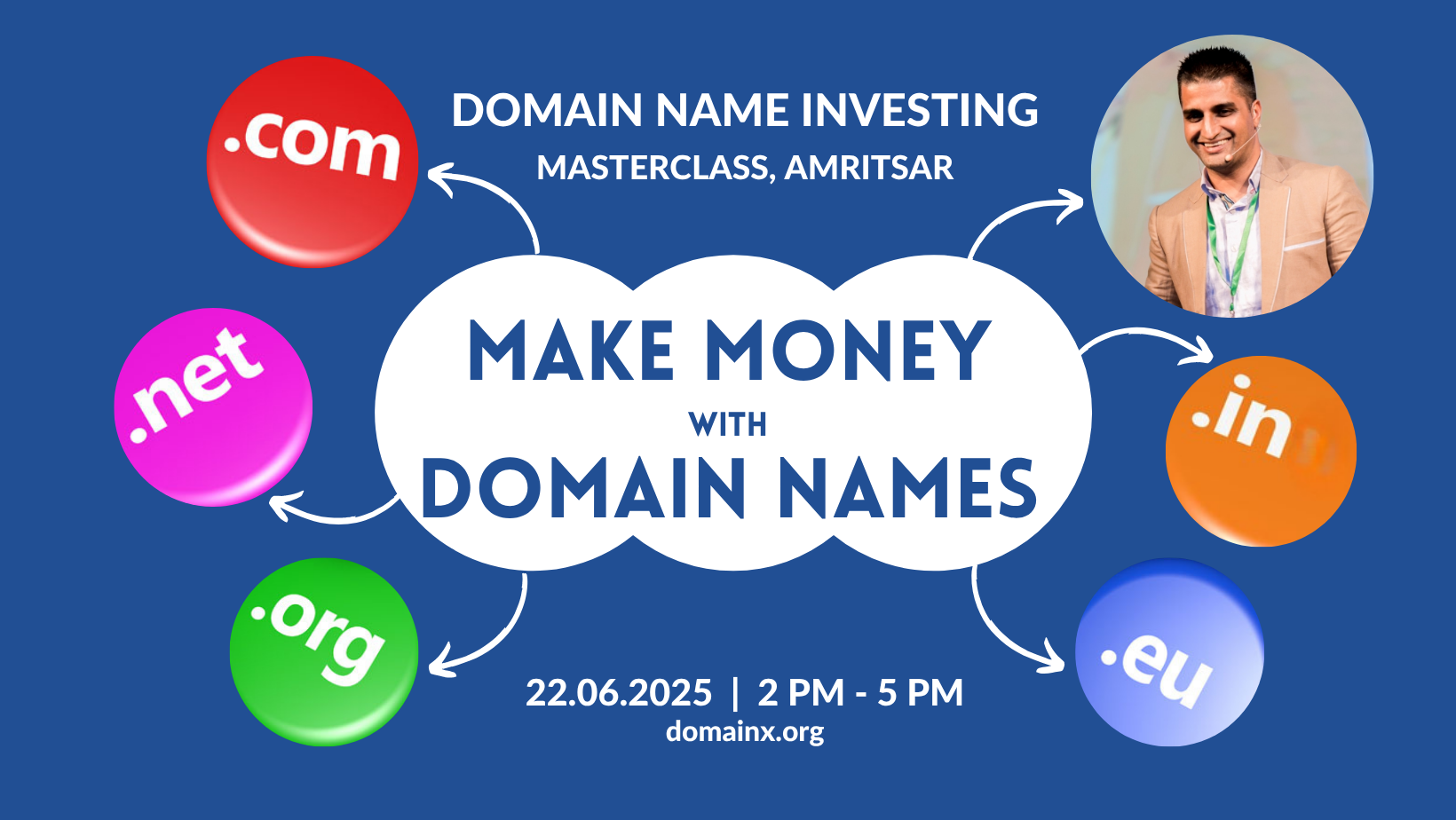 DOMAIN NAME INVESTING
MASTERCLASS, AMRITSAR

.com

.net

.org

MAKE MONEY
WITH
DOMAIN NAMES

.in

.eu

22.06.2025 | 2 PM - 5 PM
domainx.org